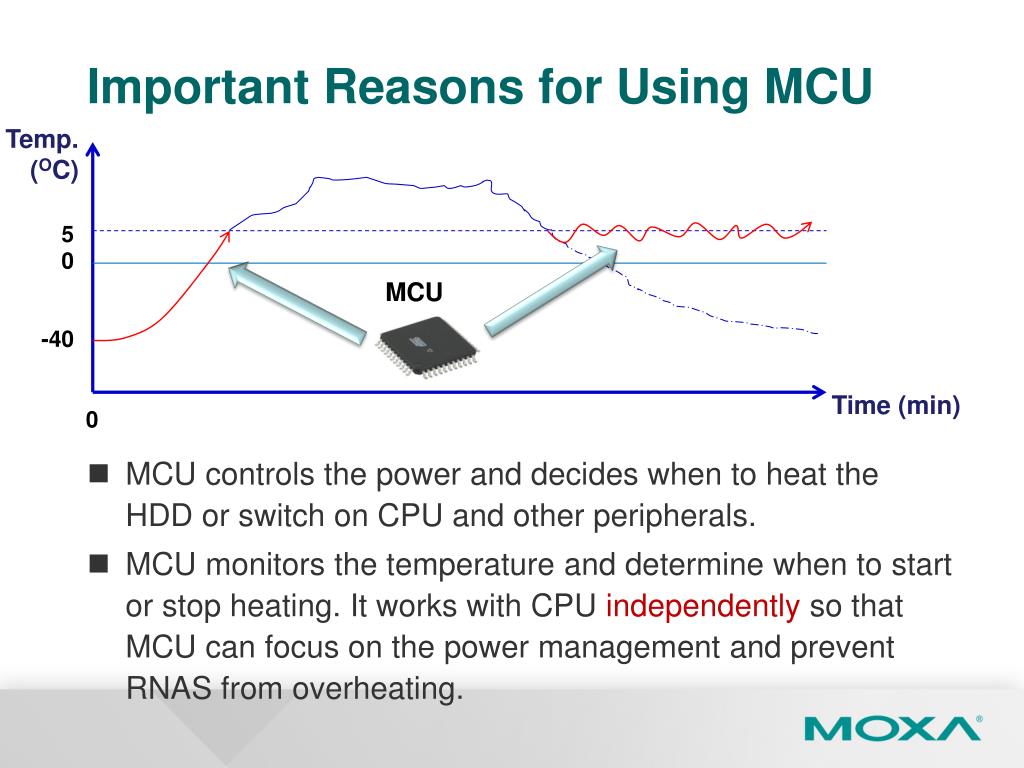 Important Reasons for Using MCU

Temp. ($^{O}$C)

5

0

-40

0

MCU

Time (min)

■ MCU controls the power and decides when to heat the HDD or switch on CPU and other peripherals.

■ MCU monitors the temperature and determine when to start or stop heating. It works with CPU independently so that MCU can focus on the power management and prevent RNAS from overheating.

MOXA®